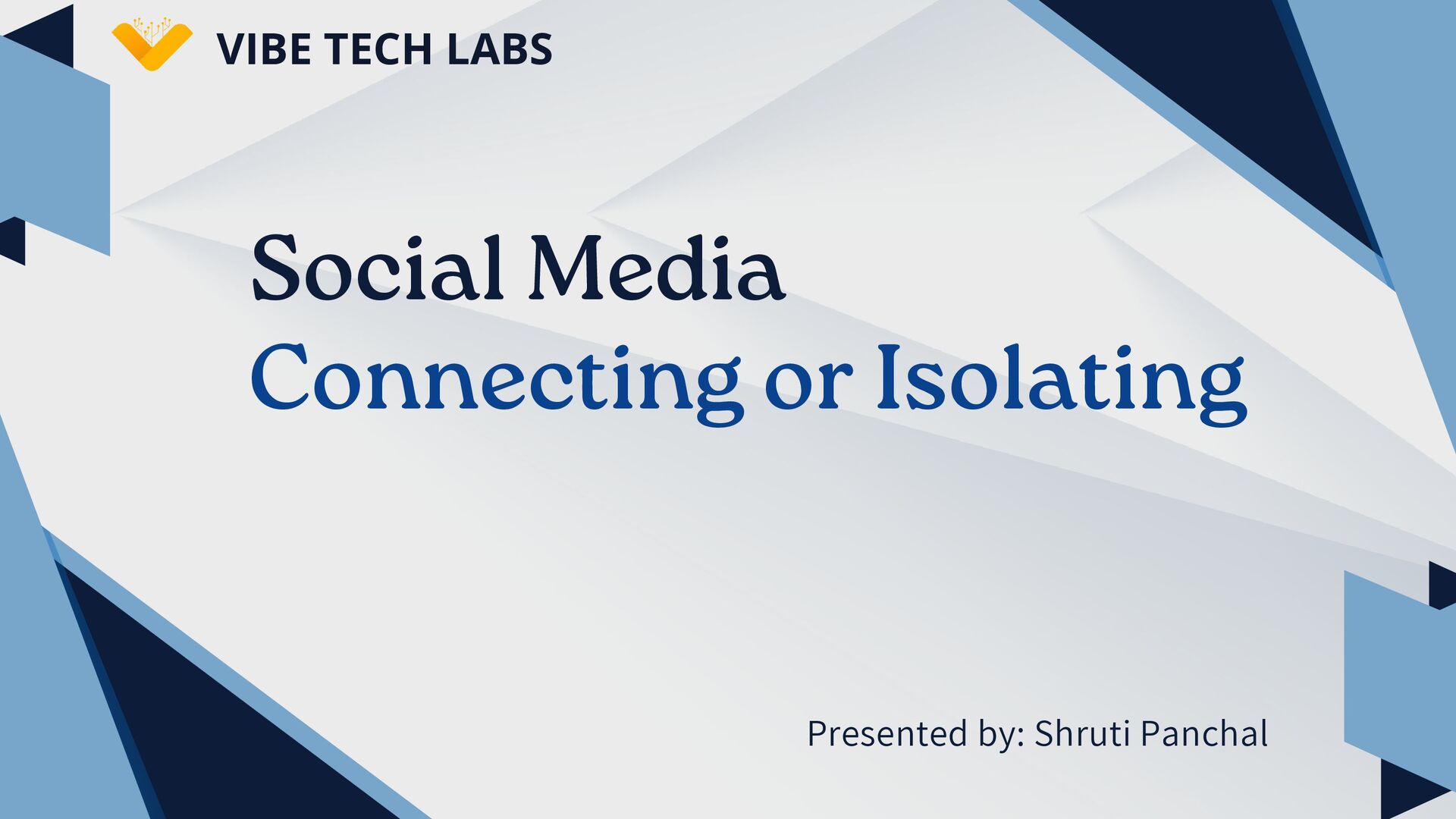 VIBE TECH LABS

Social Media
Connecting or Isolating

Presented by: Shruti Panchal